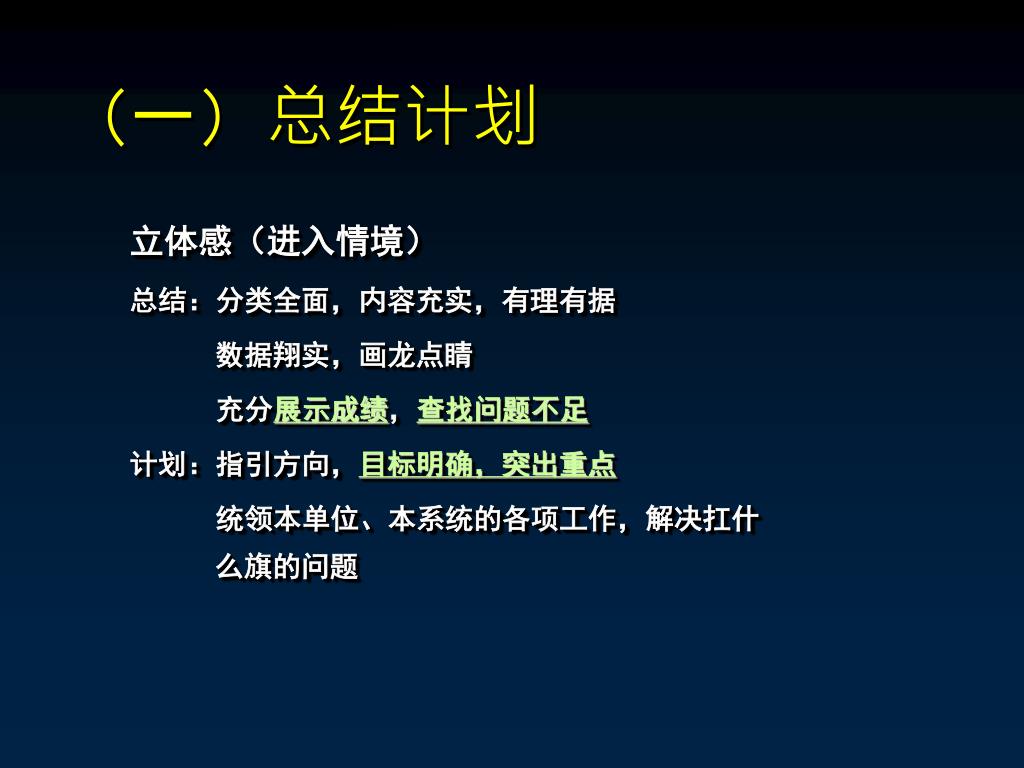 （一）总结计划

立体感（进入情境）

总结：分类全面，内容充实，有理有据

数据翔实，画龙点睛

充分展示成绩，查找问题不足

计划：指引方向，目标明确，突出重点

统领本单位、本系统的各项工作，解决扛什么旗的问题